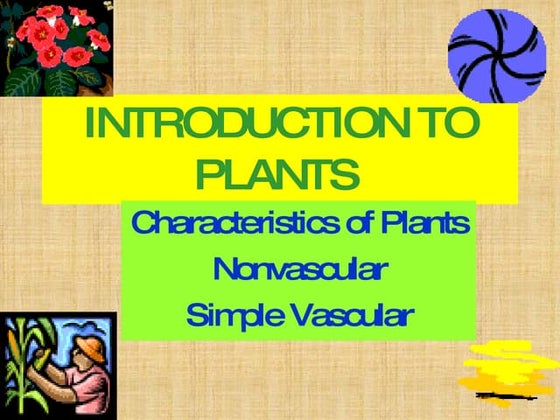 INTRODUCTION TO PLANTS

Characteristics of Plants
Nonvascular
Simple Vascular